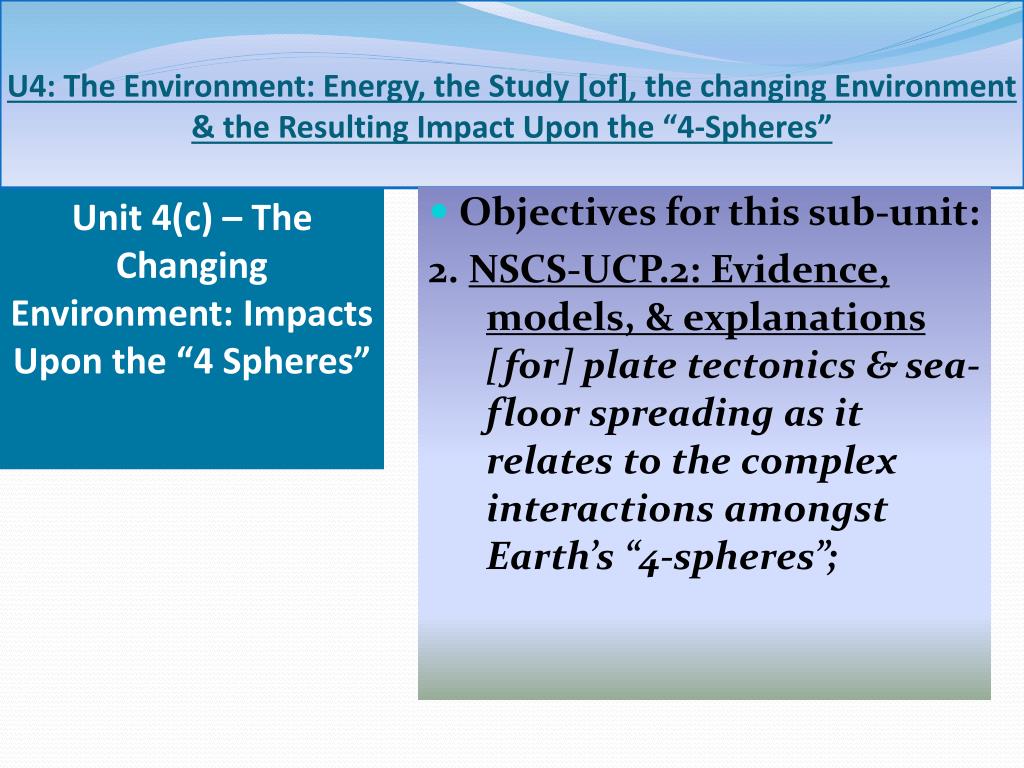 U4: The Environment: Energy, the Study [of], the changing Environment & the Resulting Impact Upon the “4-Spheres”

Unit 4(c) – The Changing Environment: Impacts Upon the “4 Spheres”

Objectives for this sub-unit:

2. NSCS-UCP.2: Evidence, models, & explanations [for] plate tectonics & sea-floor spreading as it relates to the complex interactions amongst Earth’s “4-spheres”;